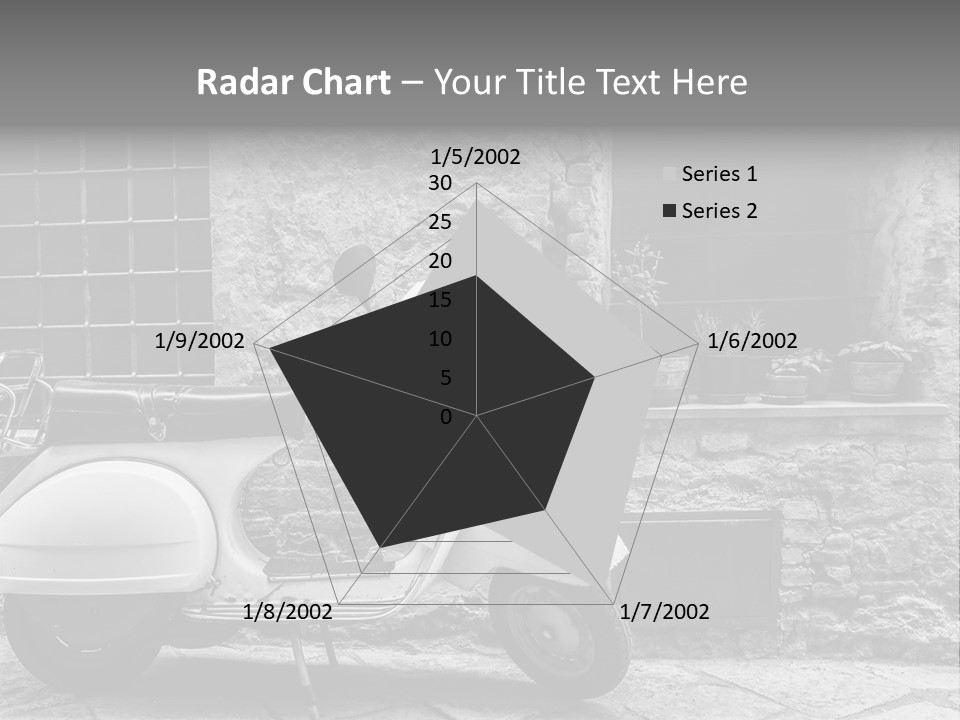 Radar Chart – Your Title Text Here

1/5/2002
30
25
20
15
10
5
0
1/6/2002
1/7/2002
1/8/2002
1/9/2002

Series 1
Series 2